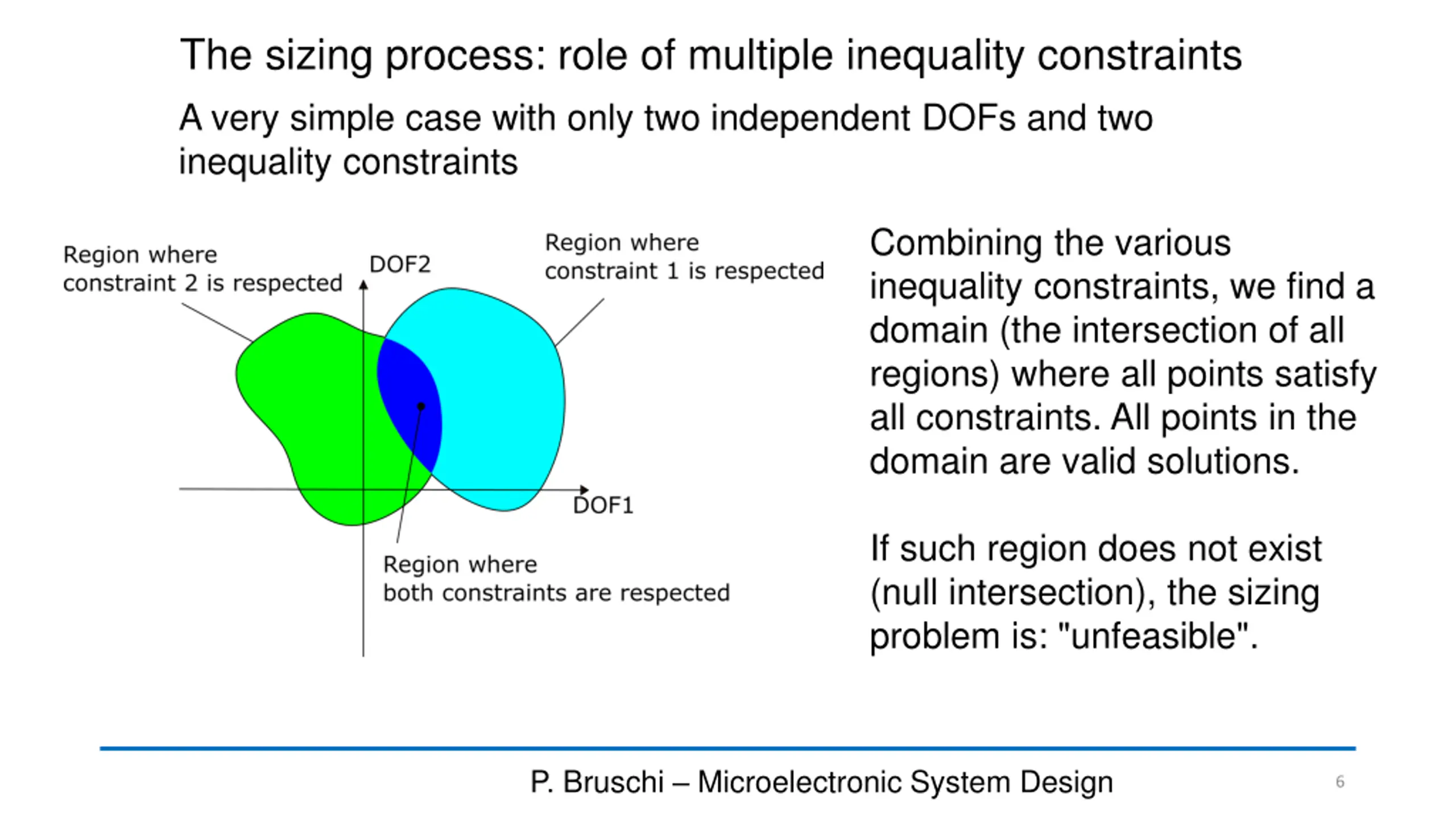 The sizing process: role of multiple inequality constraints

A very simple case with only two independent DOFs and two inequality constraints

Region where constraint 2 is respected

DOF2

Region where constraint 1 is respected

DOF1

Region where both constraints are respected

Combining the various inequality constraints, we find a domain (the intersection of all regions) where all points satisfy all constraints. All points in the domain are valid solutions.

If such region does not exist (null intersection), the sizing problem is: "unfeasible".

P. Bruschi – Microelectronic System Design

6